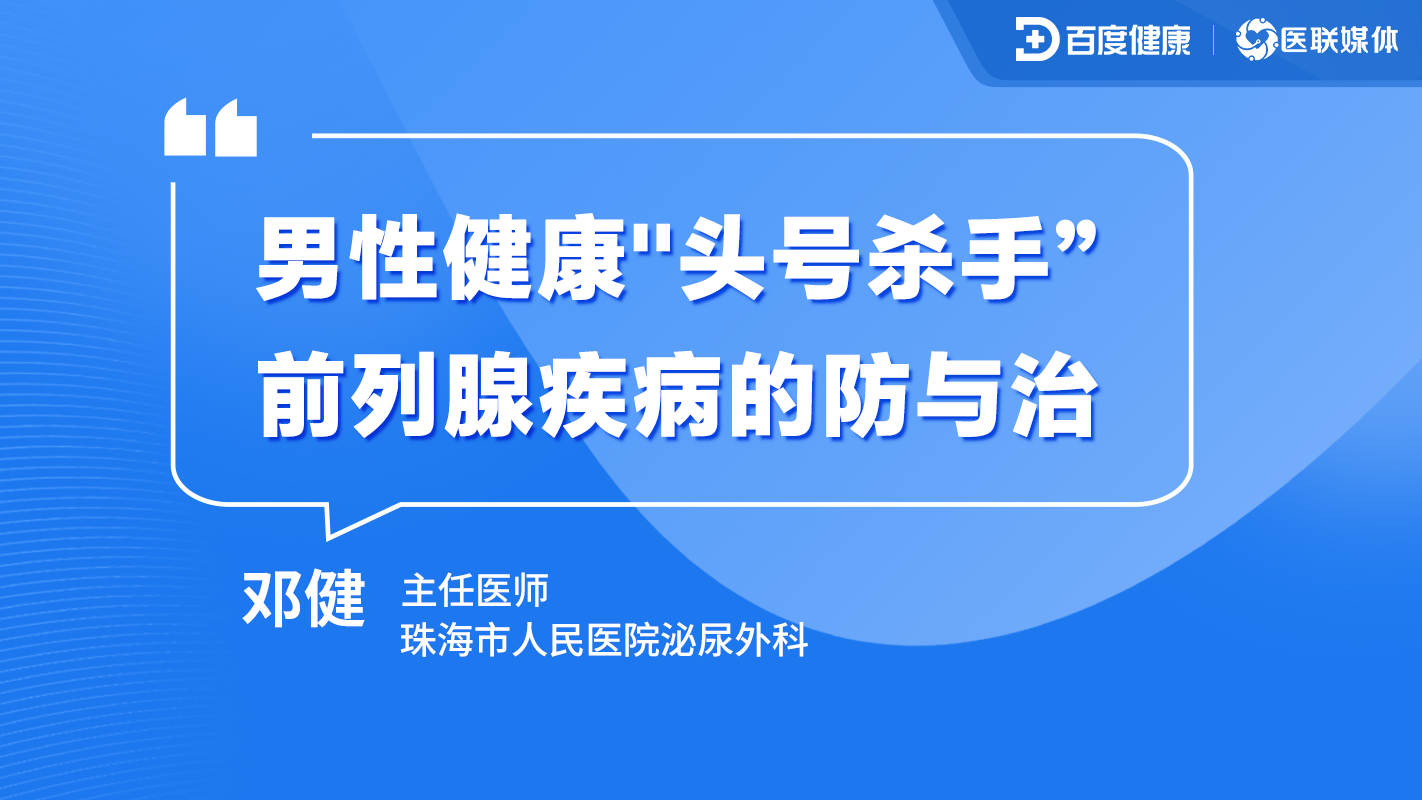 百度健康 | 医联媒体

男性健康"头号杀手”
前列腺疾病的防与治

邓健
主任医师
珠海市人民医院泌尿外科